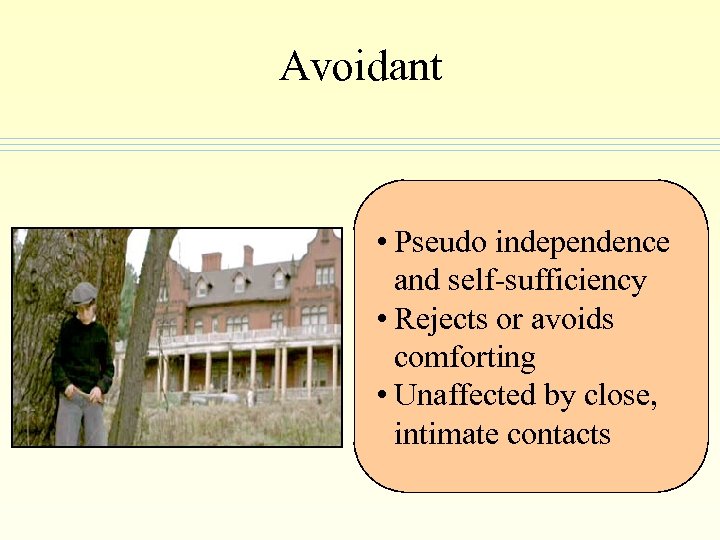 Avoidant

• Pseudo independence and self-sufficiency
• Rejects or avoids comforting
• Unaffected by close, intimate contacts